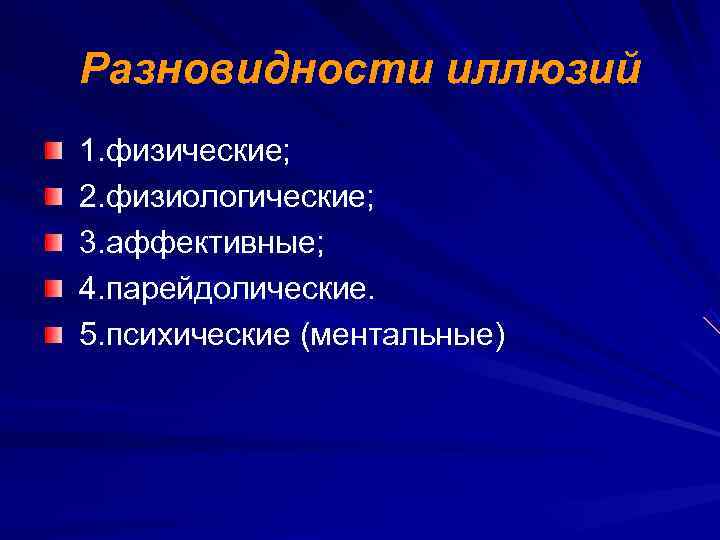 Разновидности иллюзий

1.физические;
2.физиологические;
3.аффективные;
4.парейдолические.
5.психические (ментальные)